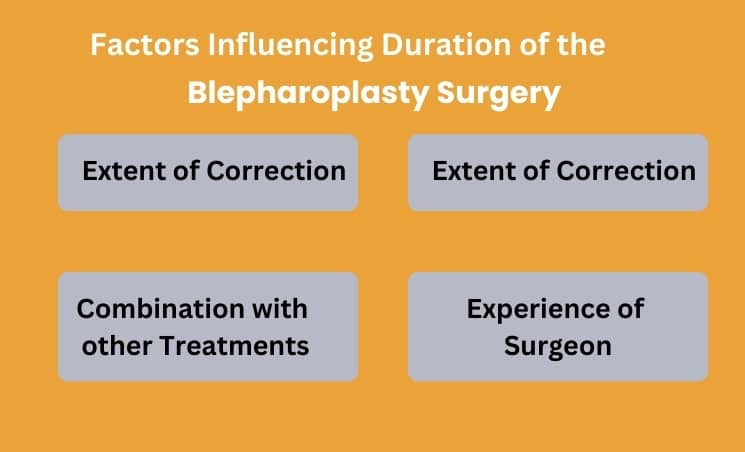 Factors Influencing Duration of the Blepharoplasty Surgery

Extent of Correction

Extent of Correction

Combination with other Treatments

Experience of Surgeon